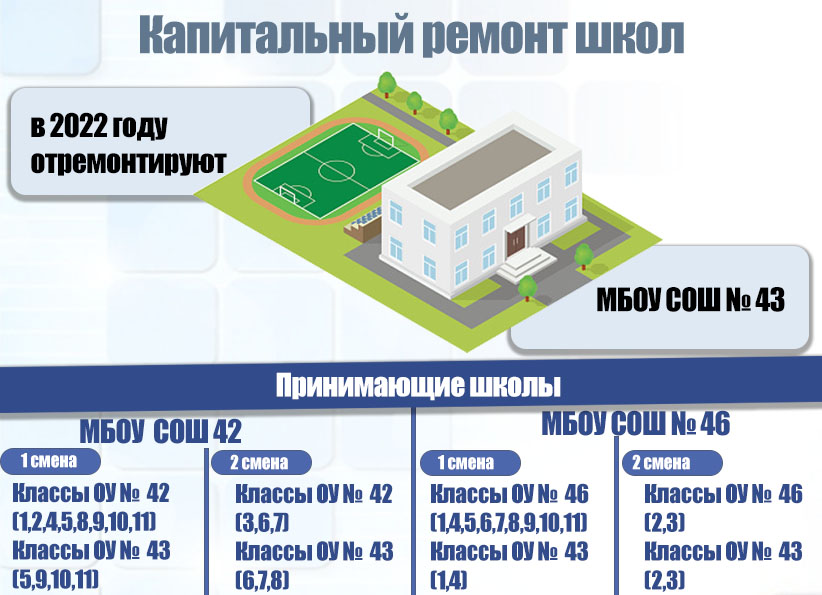 Капитальный ремонт школ

в 2022 году отремонтируют

МБОУ СОШ № 43

Принимающие школы

МБОУ СОШ 42

1 смена

Классы ОУ № 42 (1,2,4,5,8,9,10,11)

Классы ОУ № 43 (5,9,10,11)

2 смена

Классы ОУ № 42 (3,6,7)

Классы ОУ № 43 (6,7,8)

МБОУ СОШ № 46

1 смена

Классы ОУ № 46 (1,4,5,6,7,8,9,10,11)

Классы ОУ № 43 (1,4)

2 смена

Классы ОУ № 46 (2,3)

Классы ОУ № 43 (2,3)